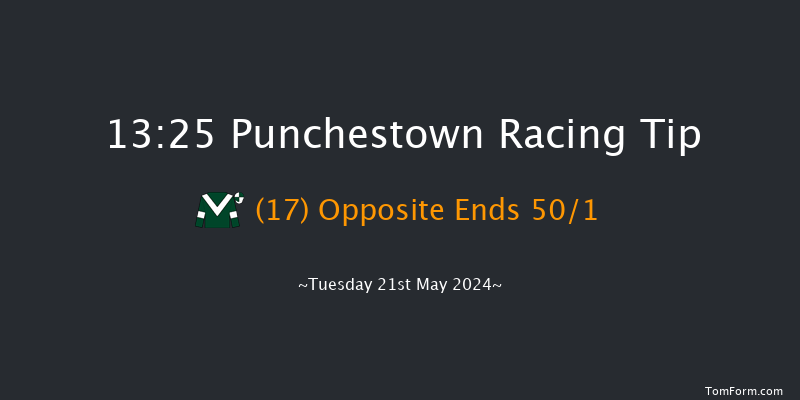 13:25 Punchestown Racing Tip

(17) Opposite Ends 50/1

~Tuesday 21st May 2024~

TomForm.com